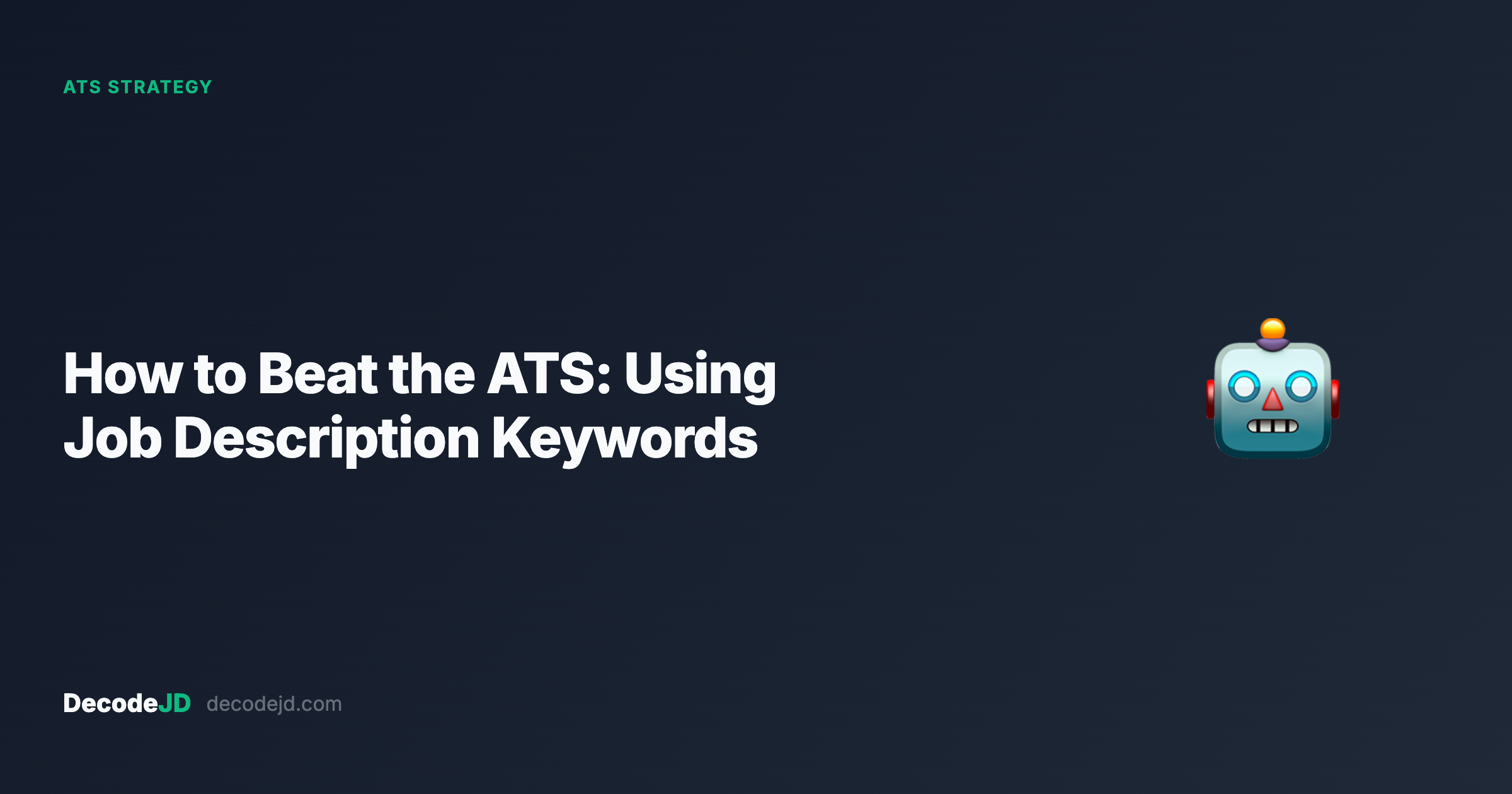 ATS STRATEGY

How to Beat the ATS: Using Job Description Keywords

DecodeJD decodejd.com